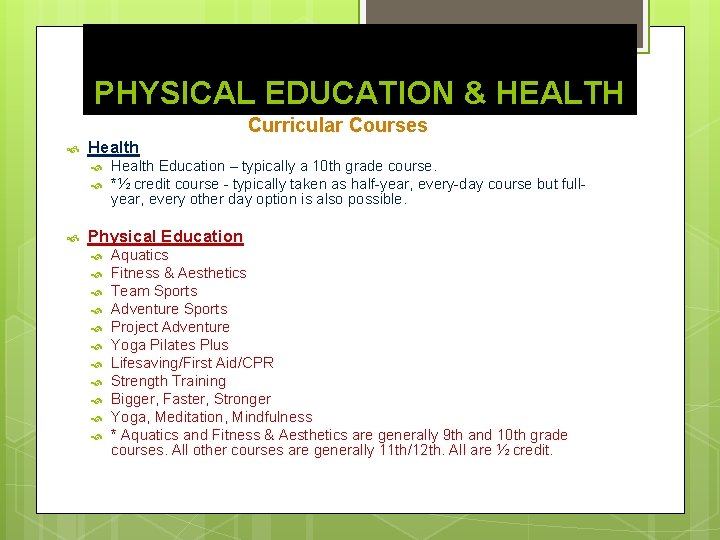 PHYSICAL EDUCATION & HEALTH

Curricular Courses

Health

Health Education – typically a 10th grade course.

*½ credit course - typically taken as half-year, every-day course but full-year, every other day option is also possible.

Physical Education

Aquatics

Fitness & Aesthetics

Team Sports

Adventure Sports

Project Adventure

Yoga Pilates Plus

Lifesaving/First Aid/CPR

Strength Training

Bigger, Faster, Stronger

Yoga, Meditation, Mindfulness

* Aquatics and Fitness & Aesthetics are generally 9th and 10th grade courses. All other courses are generally 11th/12th. All are ½ credit.